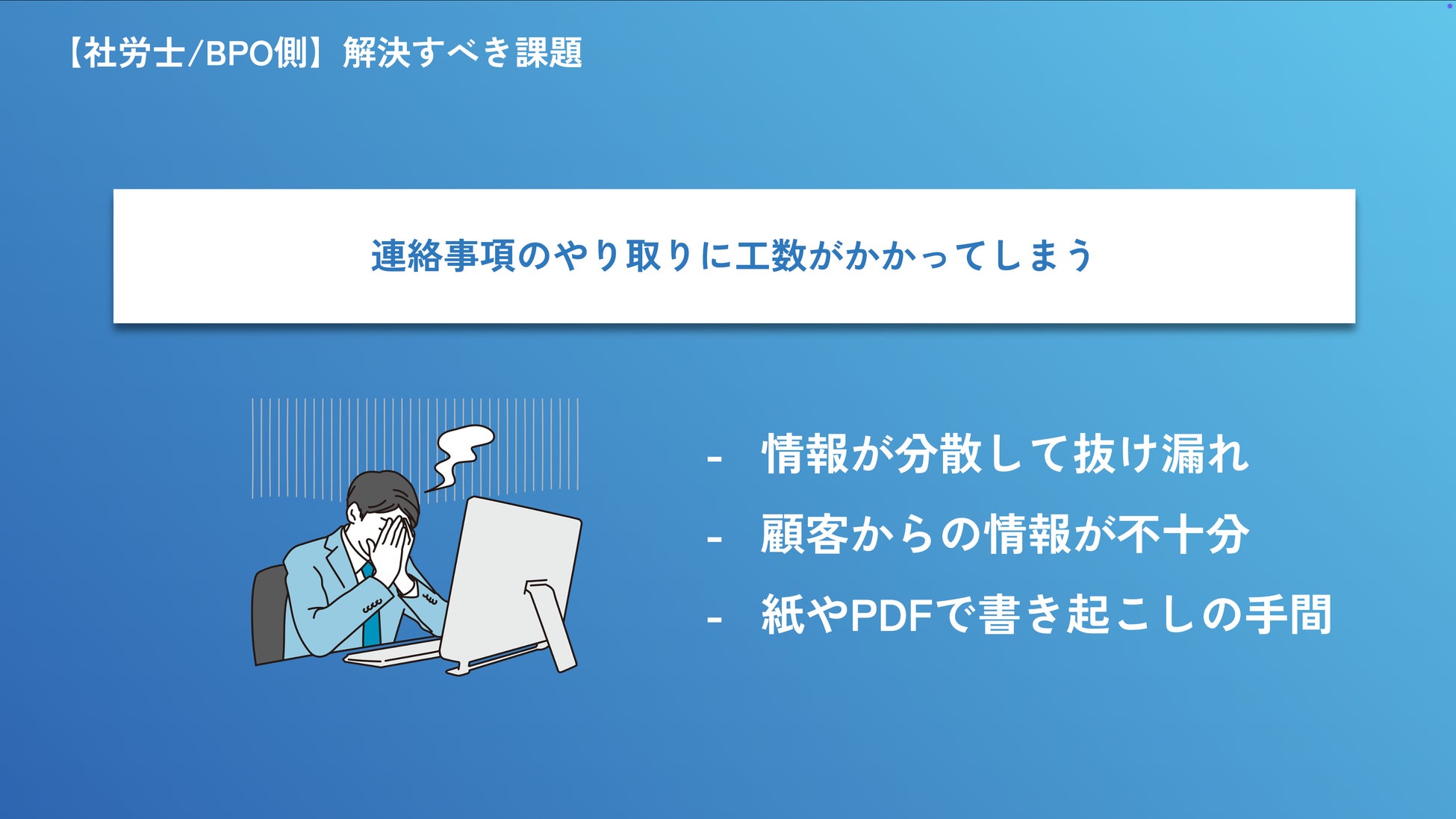 【社労士/BPO側】解決すべき課題

連絡事項のやり取りに工数がかかってしまう

- 情報が分散して抜け漏れ
- 顧客からの情報が不十分
- 紙やPDFで書き起こしの手間